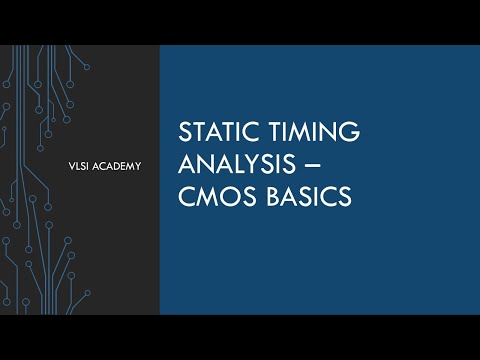 VLSI ACADEMY

STATIC TIMING ANALYSIS – CMOS BASICS